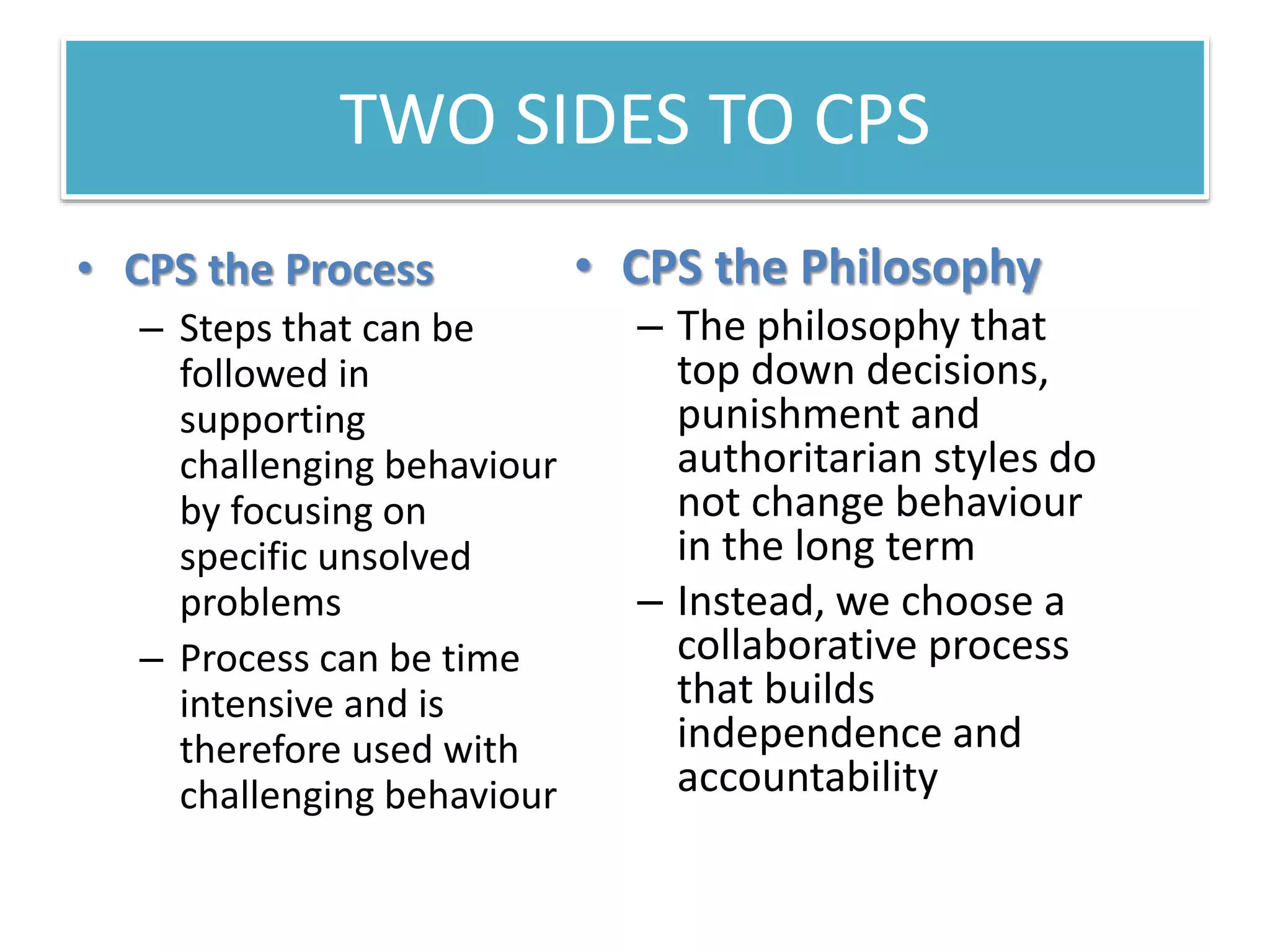 TWO SIDES TO CPS

• CPS the Process
– Steps that can be followed in supporting challenging behaviour by focusing on specific unsolved problems
– Process can be time intensive and is therefore used with challenging behaviour

• CPS the Philosophy
– The philosophy that top down decisions, punishment and authoritarian styles do not change behaviour in the long term
– Instead, we choose a collaborative process that builds independence and accountability